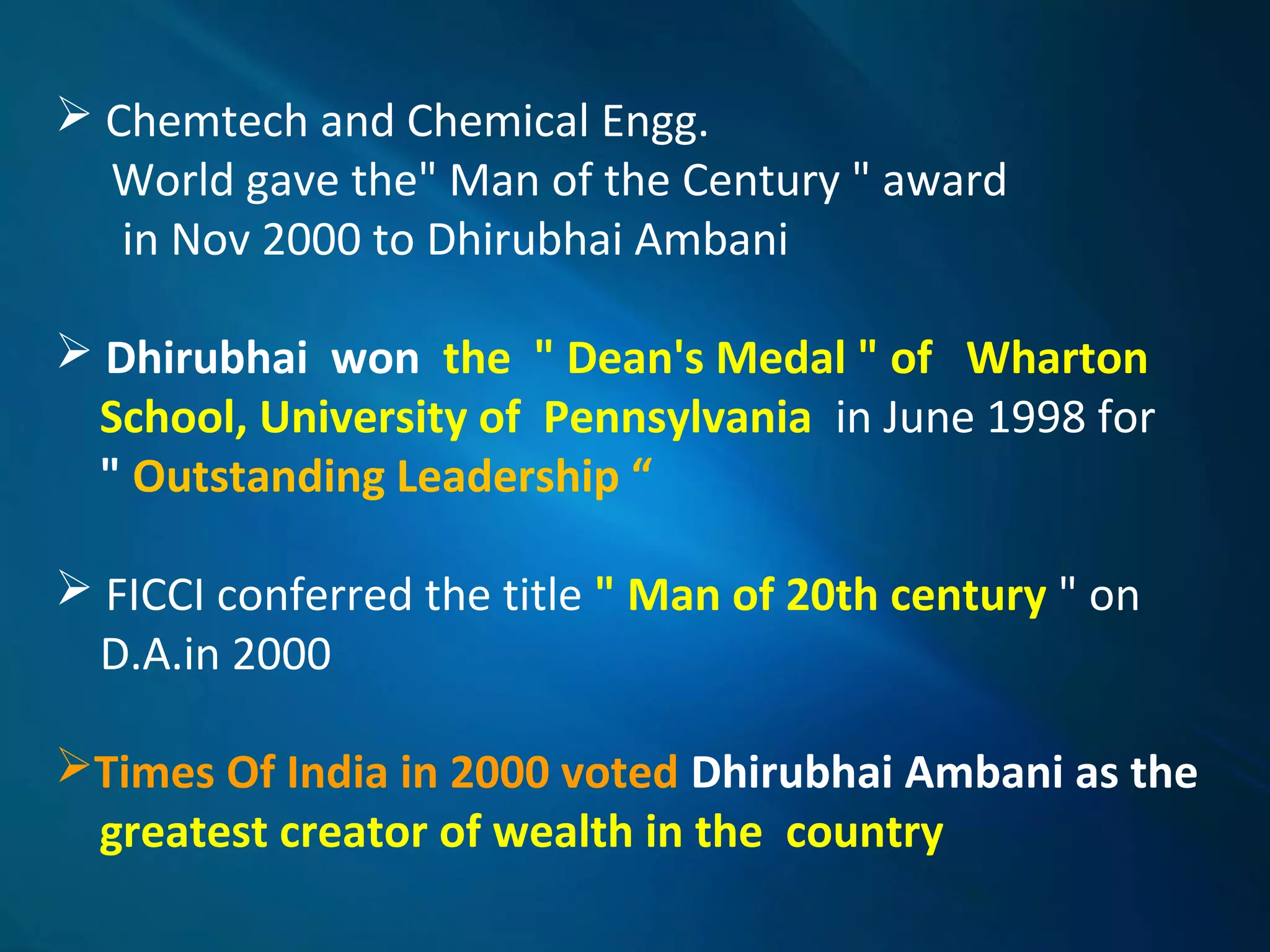 ➢ Chemtech and Chemical Engg. World gave the" Man of the Century " award in Nov 2000 to Dhirubhai Ambani

➢ Dhirubhai won the " Dean's Medal " of Wharton School, University of Pennsylvania in June 1998 for " Outstanding Leadership “

➢ FICCI conferred the title " Man of 20th century " on D.A.in 2000

➢Times Of India in 2000 voted Dhirubhai Ambani as the greatest creator of wealth in the country